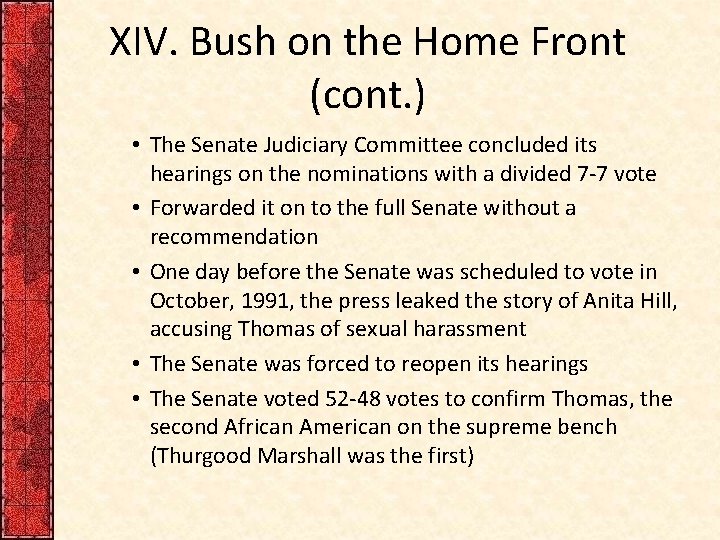 XIV. Bush on the Home Front (cont.)

• The Senate Judiciary Committee concluded its hearings on the nominations with a divided 7-7 vote
• Forwarded it on to the full Senate without a recommendation
• One day before the Senate was scheduled to vote in October, 1991, the press leaked the story of Anita Hill, accusing Thomas of sexual harassment
• The Senate was forced to reopen its hearings
• The Senate voted 52-48 votes to confirm Thomas, the second African American on the supreme bench (Thurgood Marshall was the first)